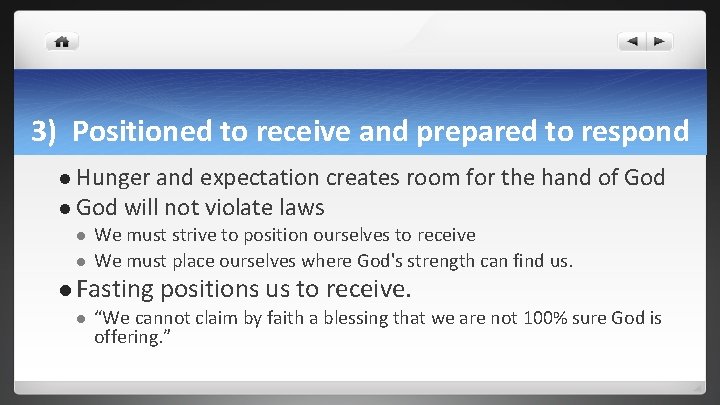 3) Positioned to receive and prepared to respond

• Hunger and expectation creates room for the hand of God
• God will not violate laws
• We must strive to position ourselves to receive
• We must place ourselves where God's strength can find us.
• Fasting positions us to receive.
• "We cannot claim by faith a blessing that we are not 100% sure God is offering."